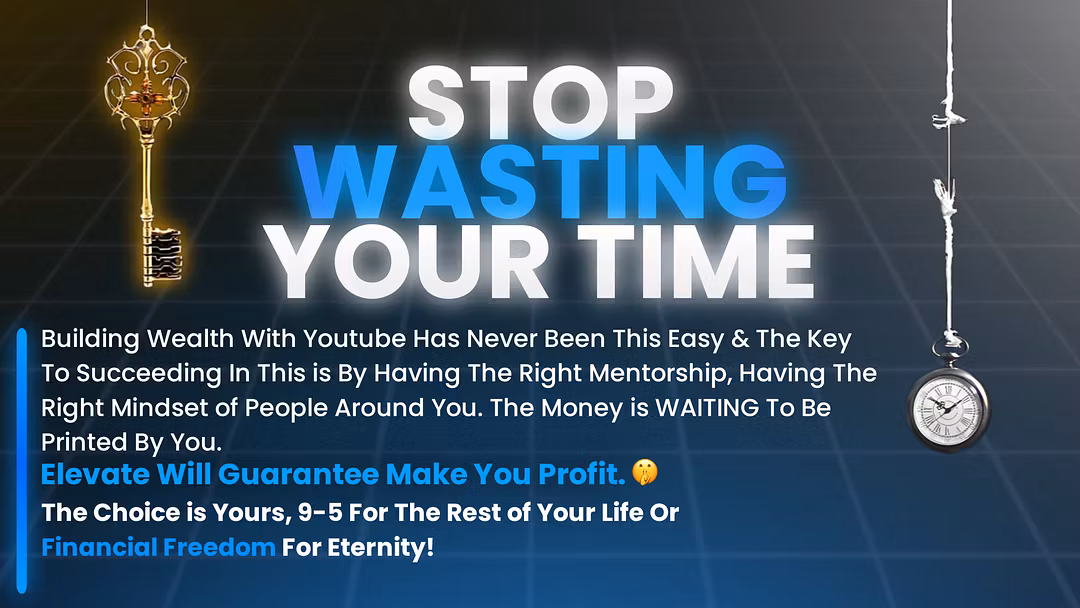 STOP
WASTING
YOUR TIME

Building Wealth With Youtube Has Never Been This Easy & The Key To Succeeding In This is By Having The Right Mentorship, Having The Right Mindset of People Around You. The Money is WAITING To Be Printed By You.

Elevate Will Guarantee Make You Profit. 🤫

The Choice is Yours, 9-5 For The Rest of Your Life Or Financial Freedom For Eternity!